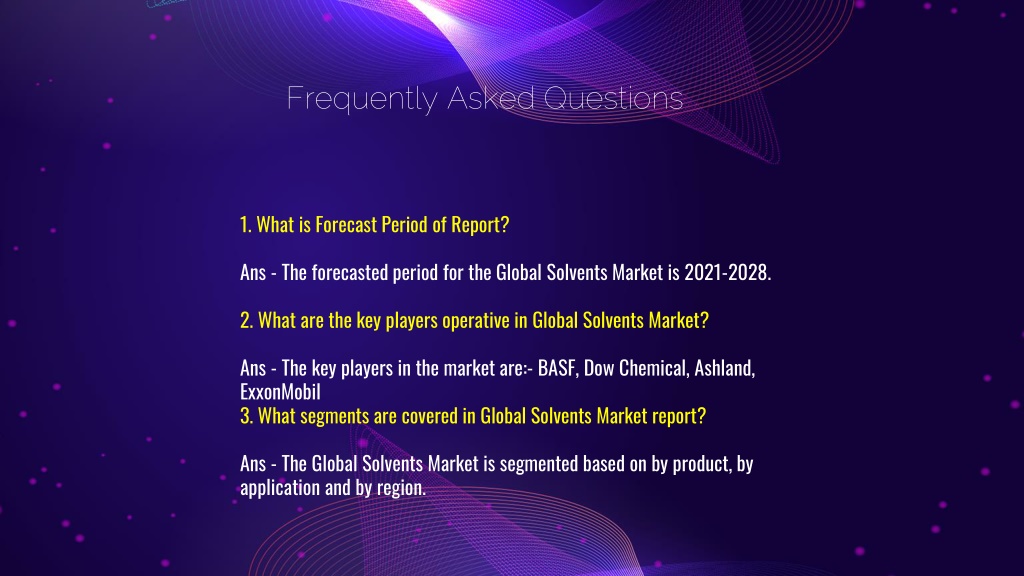 Frequently Asked Questions

1. What is Forecast Period of Report?

Ans - The forecasted period for the Global Solvents Market is 2021-2028.

2. What are the key players operative in Global Solvents Market?

Ans - The key players in the market are:- BASF, Dow Chemical, Ashland, ExxonMobil
3. What segments are covered in Global Solvents Market report?

Ans - The Global Solvents Market is segmented based on by product, by application and by region.